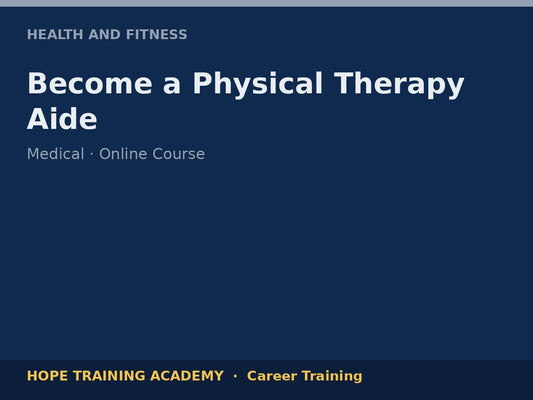 HEALTH AND FITNESS

Become a Physical Therapy Aide

Medical · Online Course

HOPE TRAINING ACADEMY · Career Training